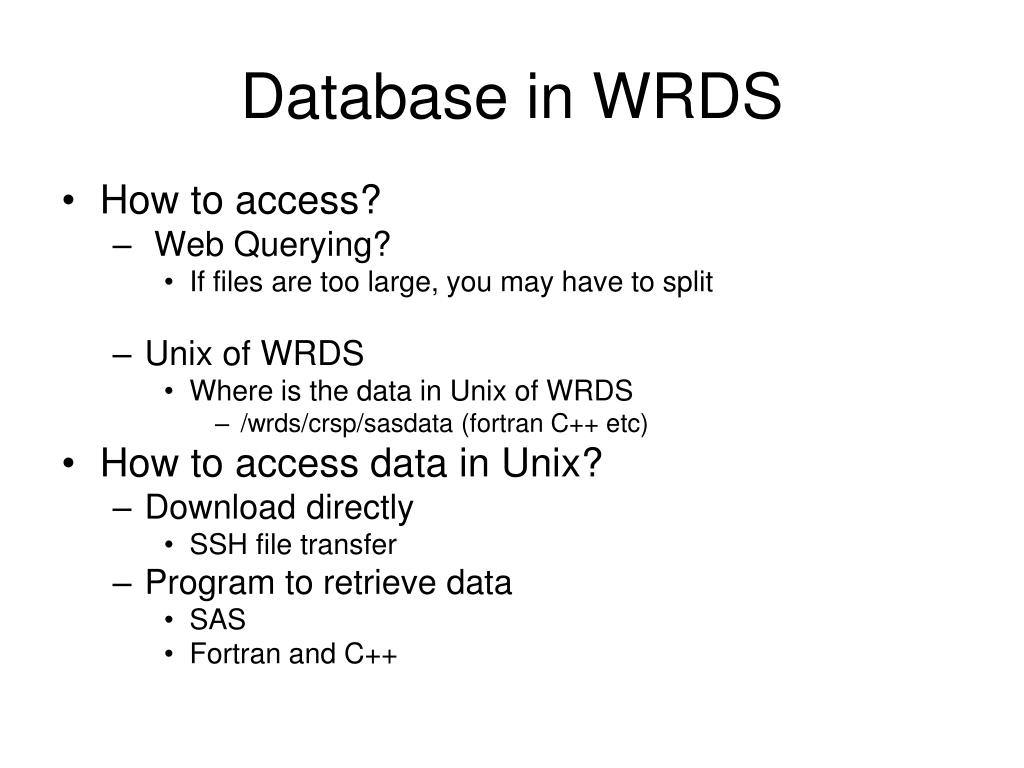 Database in WRDS

• How to access?
– Web Querying?
• If files are too large, you may have to split

– Unix of WRDS
• Where is the data in Unix of WRDS
– /wrds/crsp/sasdata (fortran C++ etc)

• How to access data in Unix?
– Download directly
• SSH file transfer
– Program to retrieve data
• SAS
• Fortran and C++